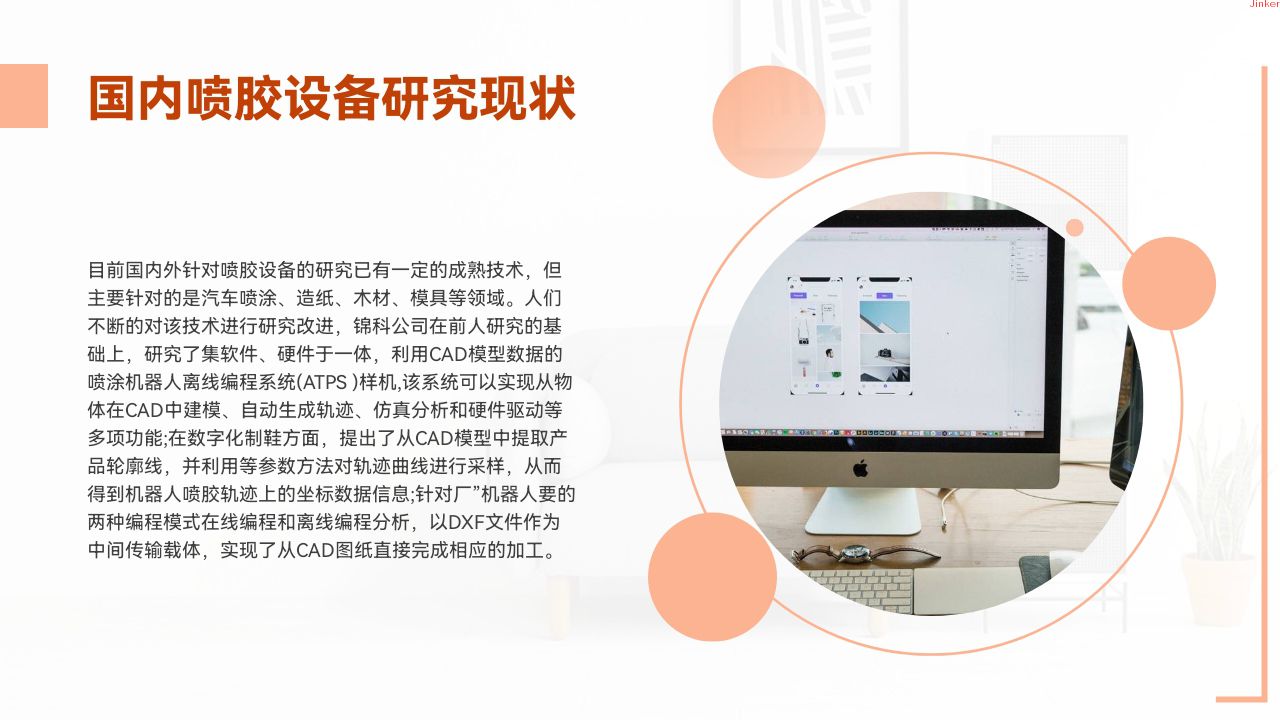 Jinker

国内喷胶设备研究现状

目前国内外针对喷胶设备的研究已有一定的成熟技术，但主要针对的是汽车喷涂、造纸、木材、模具等领域。人们不断的对该技术进行研究改进，锦科公司在前人研究的基础上，研究了集软件、硬件于一体，利用CAD模型数据的喷涂机器人离线编程系统(ATPS )样机,该系统可以实现从物体在CAD中建模、自动生成轨迹、仿真分析和硬件驱动等多项功能;在数字化制鞋方面，提出了从CAD模型中提取产品轮廓线，并利用等参数方法对轨迹曲线进行采样，从而得到机器人喷胶轨迹上的坐标数据信息;针对厂”机器人要的两种编程模式在线编程和离线编程分析，以DXF文件作为中间传输载体，实现了从CAD图纸直接完成相应的加工。